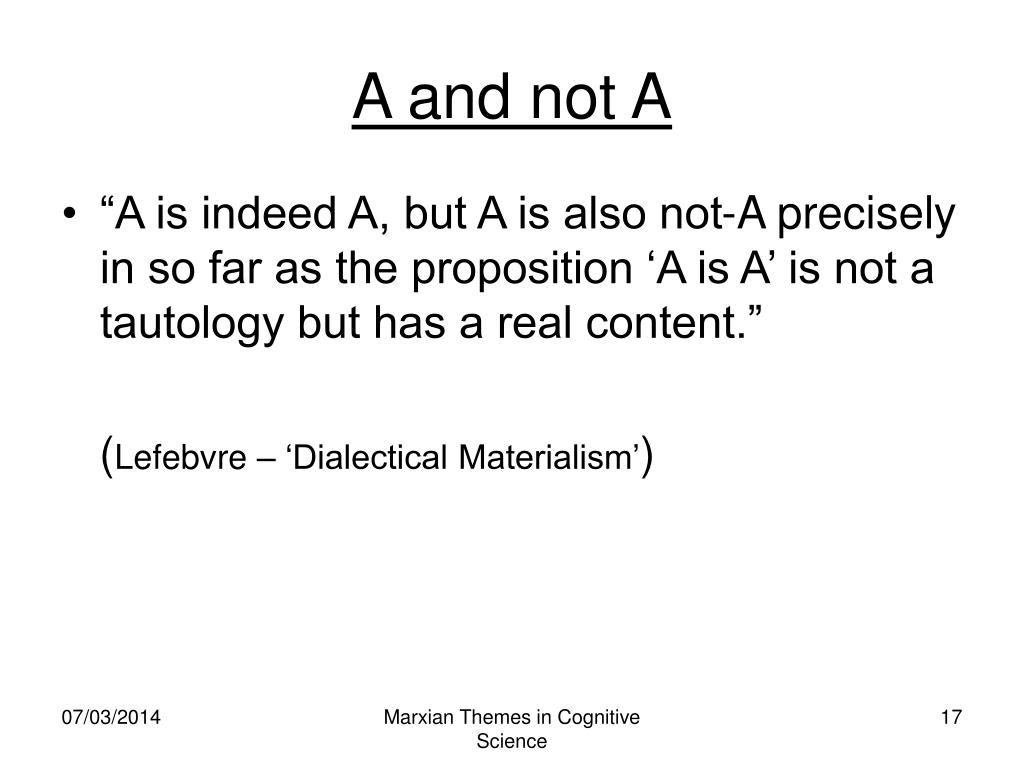 A and not A

• “A is indeed A, but A is also not-A precisely in so far as the proposition ‘A is A’ is not a tautology but has a real content.”

(Lefebvre – ‘Dialectical Materialism’)

07/03/2014

Marxian Themes in Cognitive Science

17